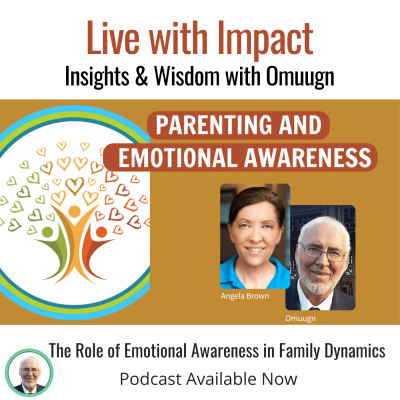 Live with Impact
Insights & Wisdom with Omuugn

PARENTING AND EMOTIONAL AWARENESS

Angela Brown

Omuugn

The Role of Emotional Awareness in Family Dynamics
Podcast Available Now